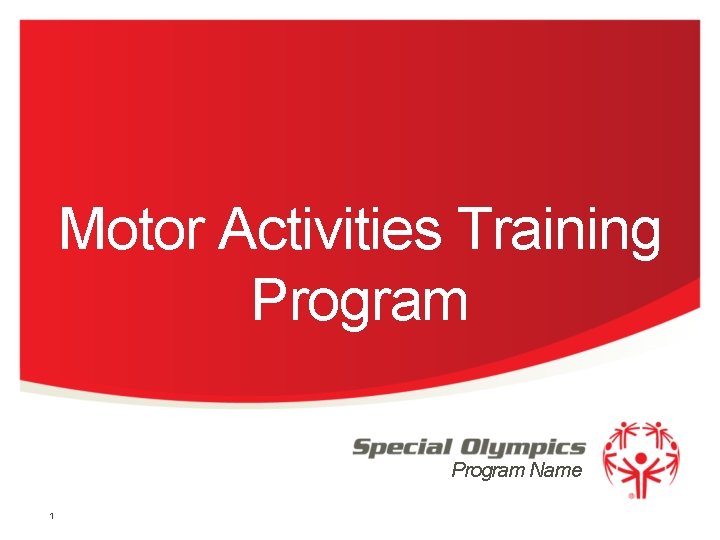 Motor Activities Training Program

Special Olympics
Program Name

1